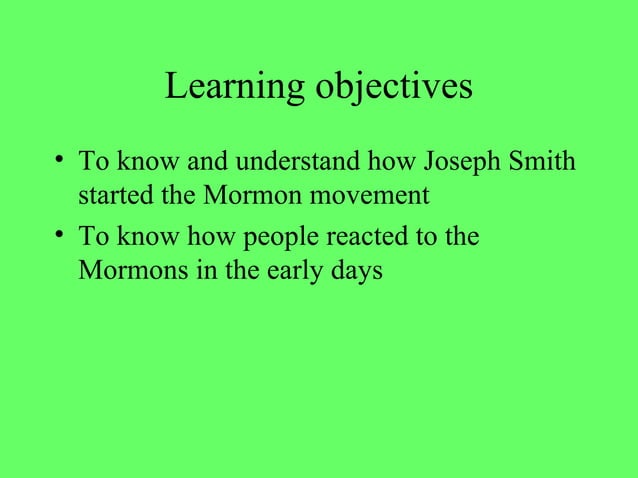 Learning objectives

• To know and understand how Joseph Smith started the Mormon movement
• To know how people reacted to the Mormons in the early days